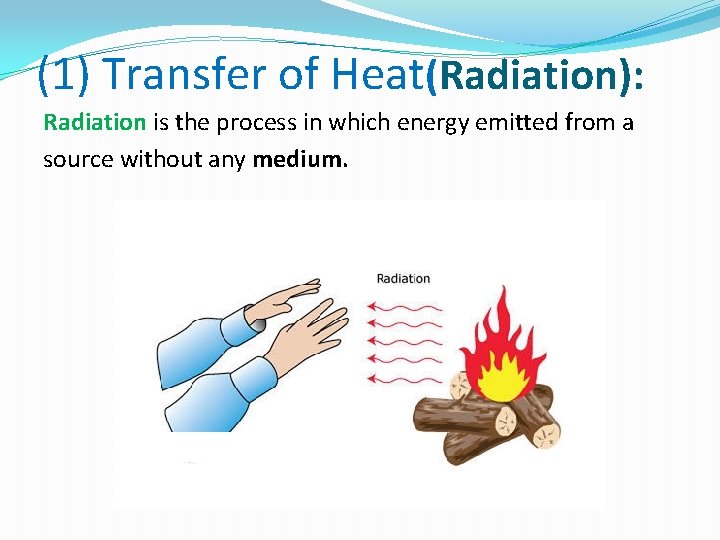 (1) Transfer of Heat(Radiation):

Radiation is the process in which energy emitted from a source without any medium.

Radiation